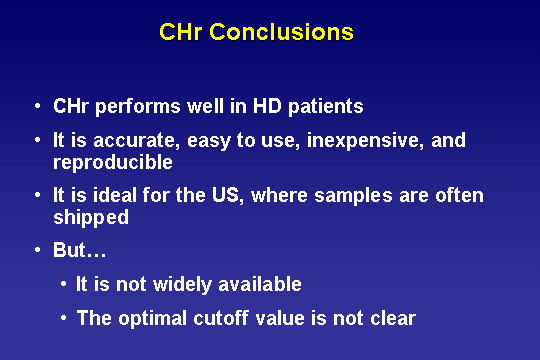 CHr Conclusions

• CHr performs well in HD patients
• It is accurate, easy to use, inexpensive, and reproducible
• It is ideal for the US, where samples are often shipped
• But…
  • It is not widely available
  • The optimal cutoff value is not clear